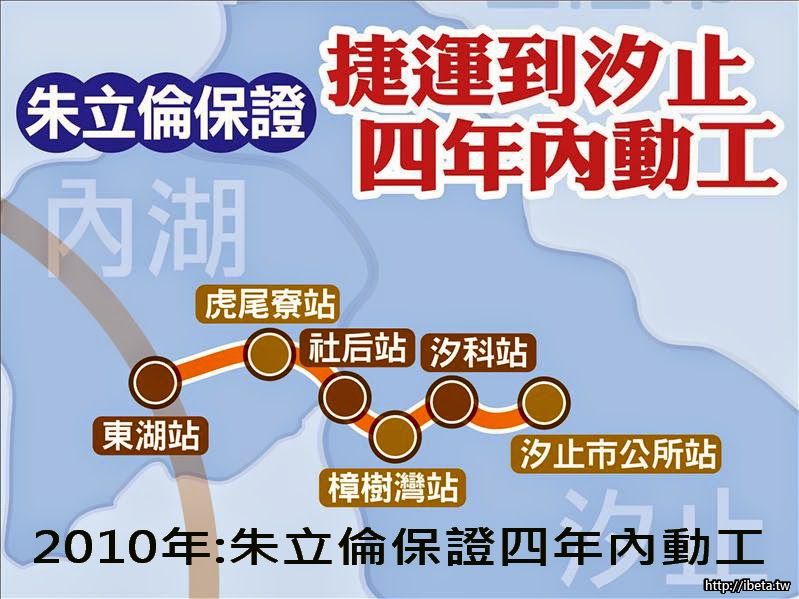 朱立倫保證

捷運到汐止
四年內動工

內湖

虎尾寮站

社后站

汐科站

東湖站

樟樹灣站

汐止市公所站

汐止

2010年:朱立倫保證四年內動工

http://ibeta.tw